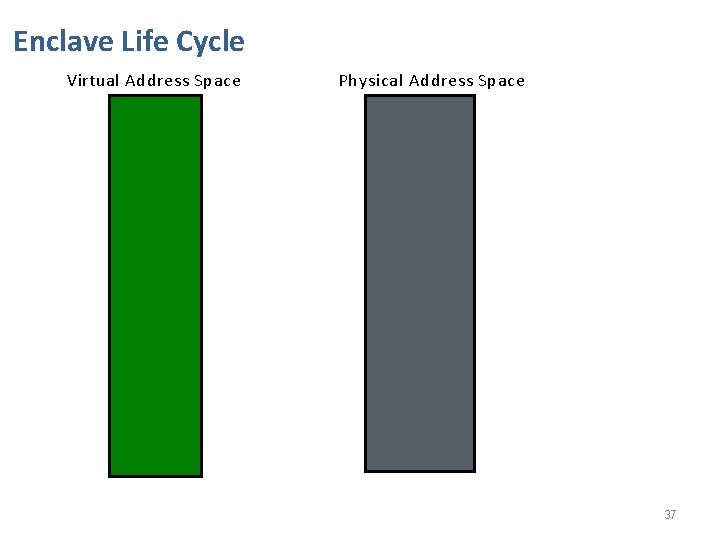 Enclave Life Cycle

Virtual Address Space

Physical Address Space

37